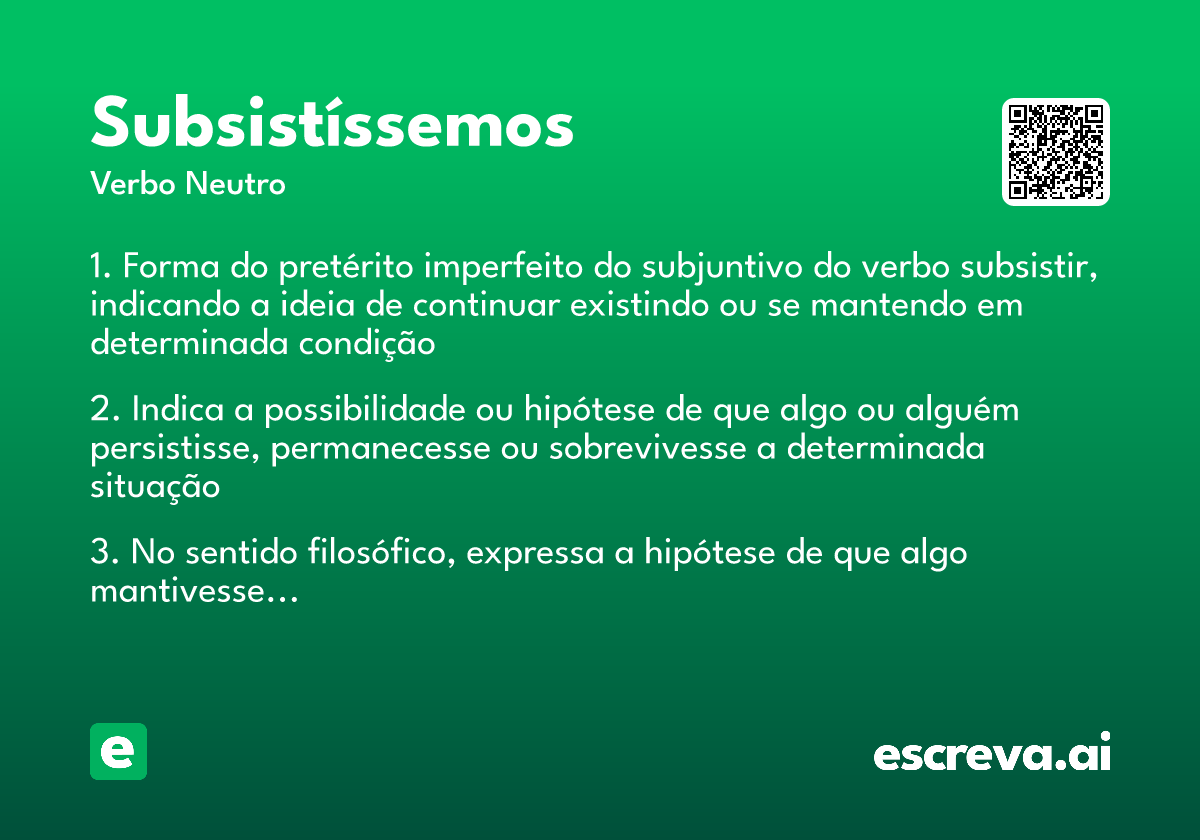 Subsistíssemos
Verbo Neutro

1. Forma do pretérito imperfeito do subjuntivo do verbo subsistir, indicando a ideia de continuar existindo ou se mantendo em determinada condição

2. Indica a possibilidade ou hipótese de que algo ou alguém persistisse, permanecesse ou sobrevivesse a determinada situação

3. No sentido filosófico, expressa a hipótese de que algo mantivesse...

e

escreva.ai